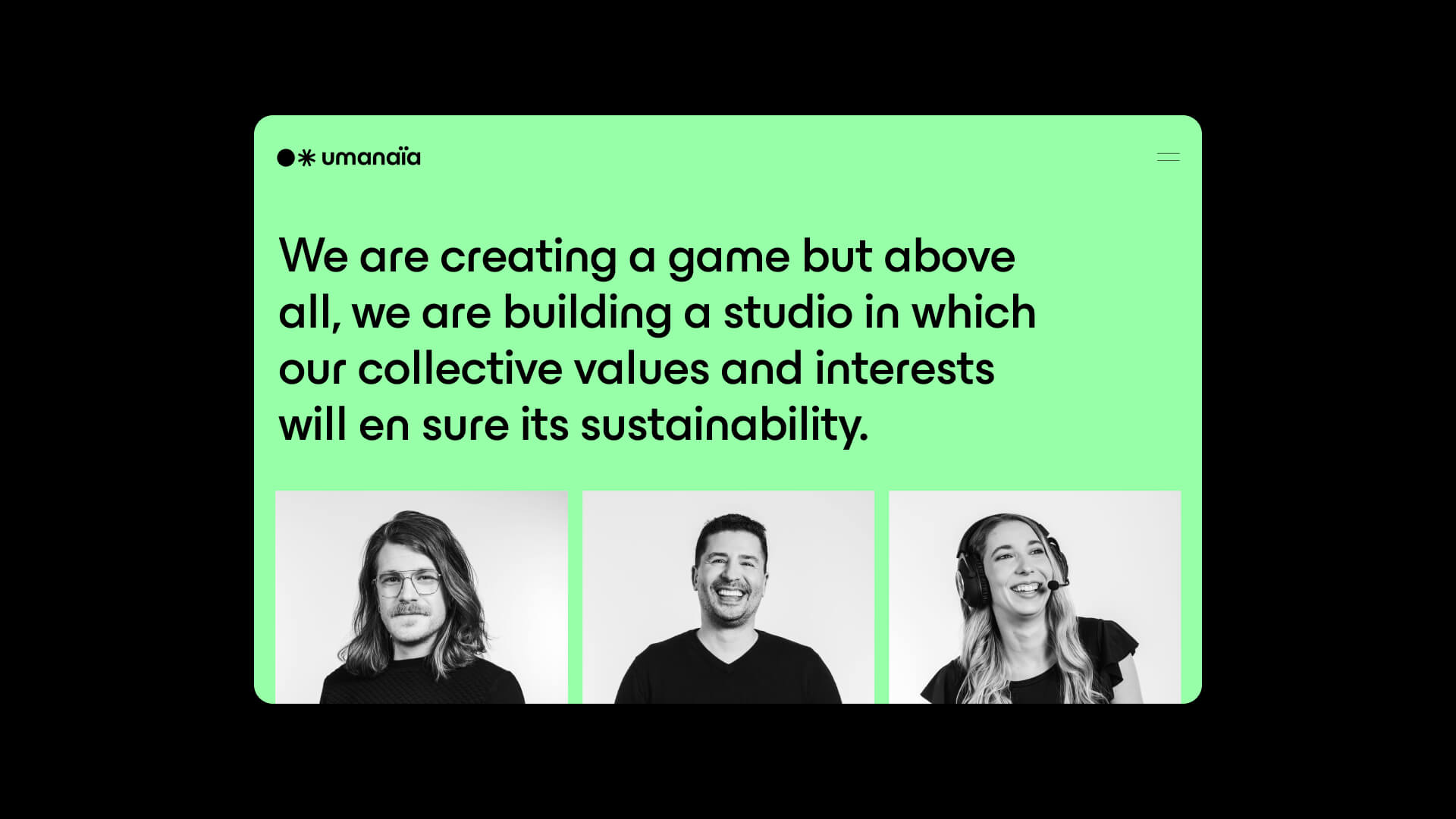 umanaïa

We are creating a game but above all, we are building a studio in which our collective values and interests will en sure its sustainability.